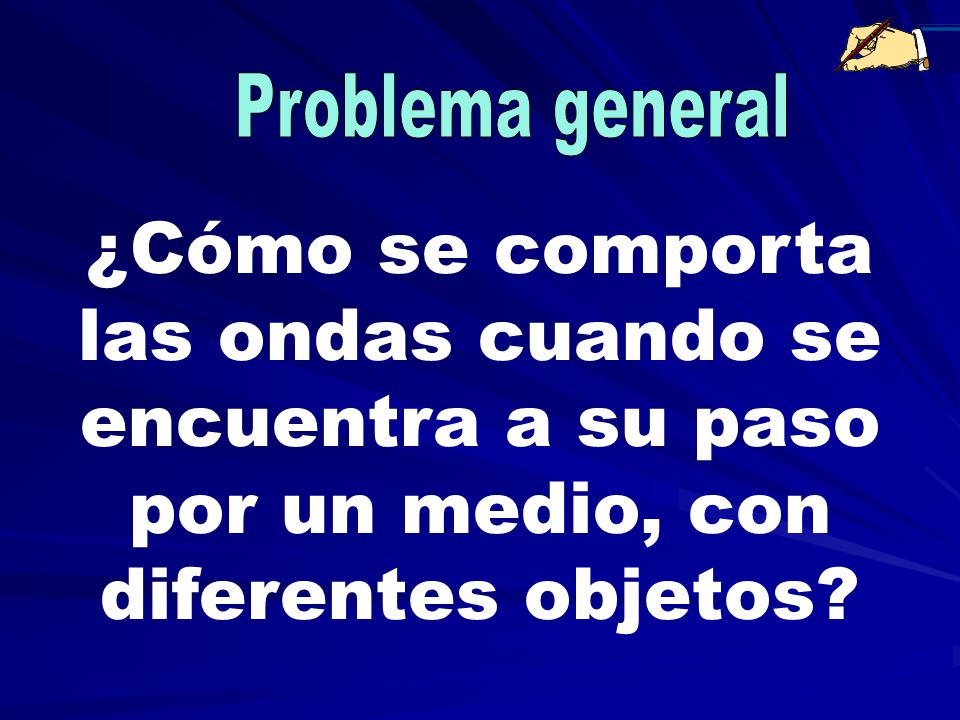 Problema general

¿Cómo se comporta las ondas cuando se encuentra a su paso por un medio, con diferentes objetos?